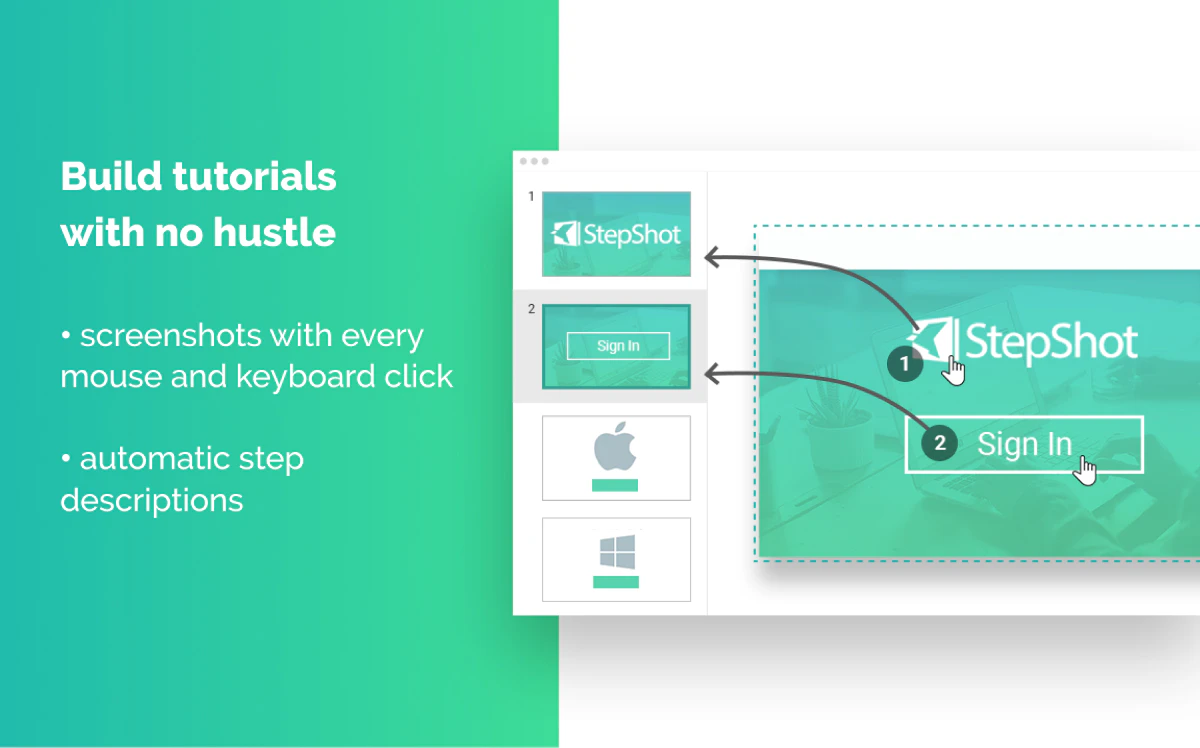 Build tutorials with no hustle

• screenshots with every mouse and keyboard click

• automatic step descriptions

1

StepShot

2

Sign In

StepShot

1

2

Sign In